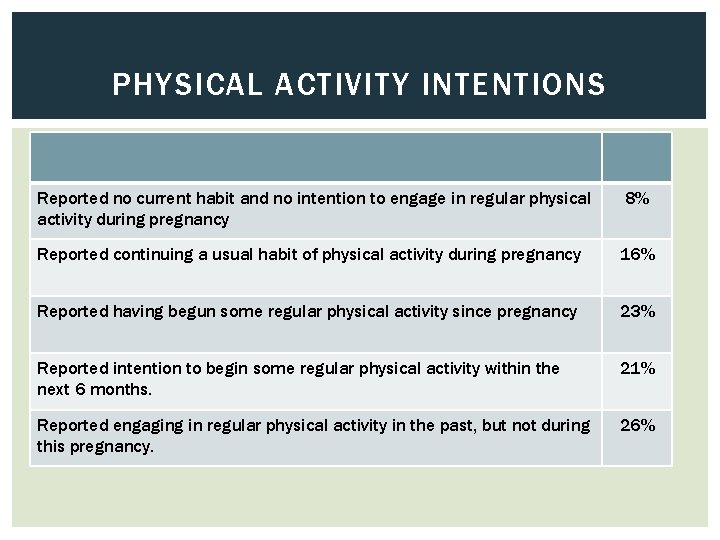 PHYSICAL ACTIVITY INTENTIONS

| | |
|---|---|
| Reported no current habit and no intention to engage in regular physical activity during pregnancy | 8% |
| Reported continuing a usual habit of physical activity during pregnancy | 16% |
| Reported having begun some regular physical activity since pregnancy | 23% |
| Reported intention to begin some regular physical activity within the next 6 months. | 21% |
| Reported engaging in regular physical activity in the past, but not during this pregnancy. | 26% |